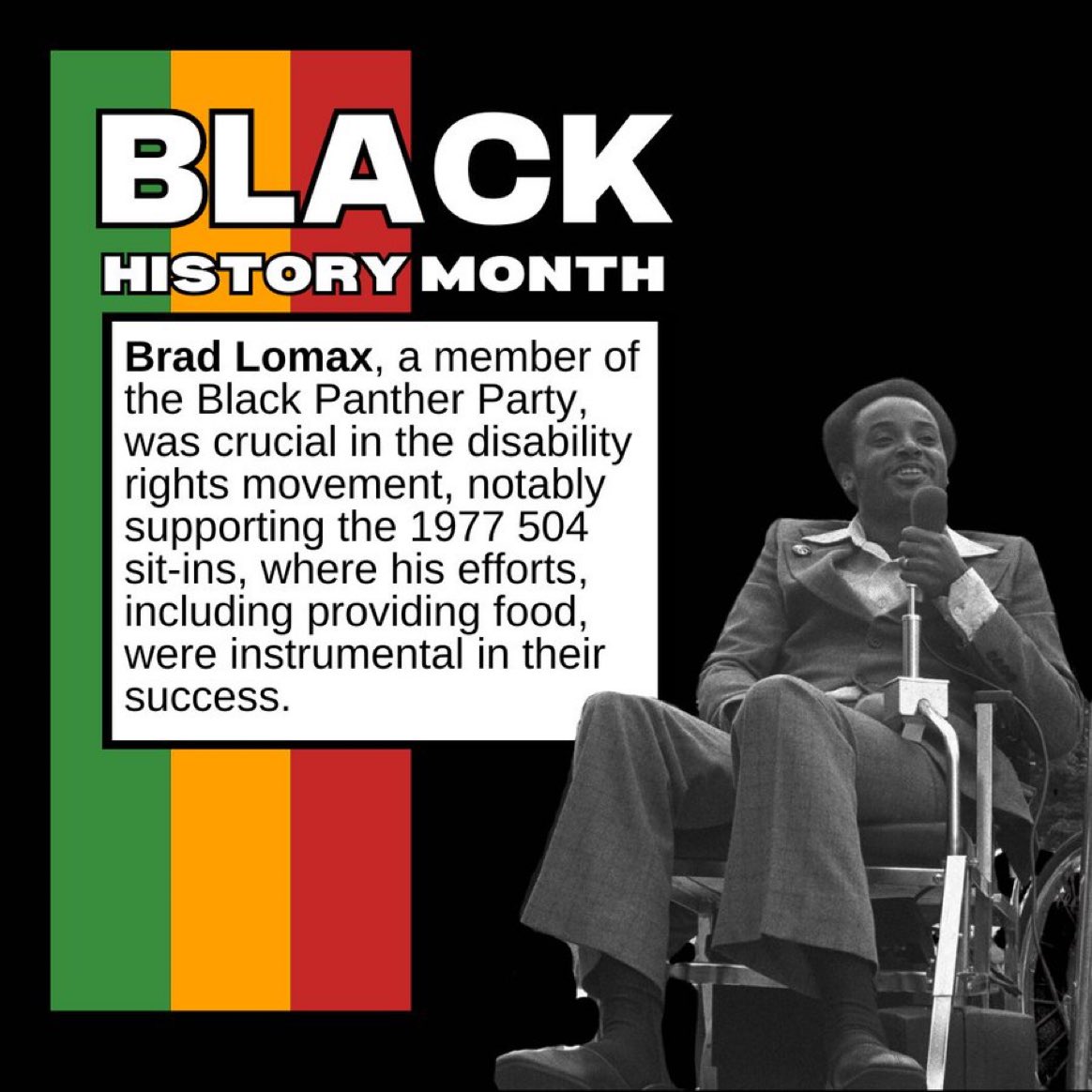 BLACK
HISTORY MONTH

Brad Lomax, a member of the Black Panther Party, was crucial in the disability rights movement, notably supporting the 1977 504 sit-ins, where his efforts, including providing food, were instrumental in their success.